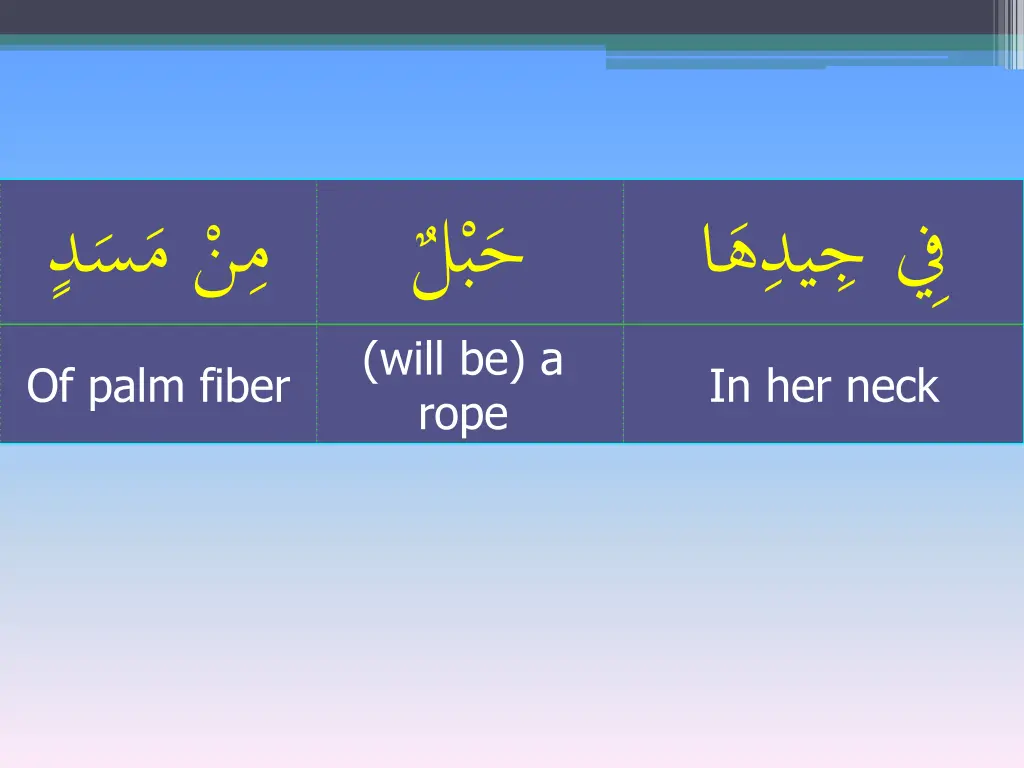 | مِنْ مَسَدٍ | حَبْلٌ | فِي جِيدِهَا |
|---|---|---|
| Of palm fiber | (will be) a rope | In her neck |